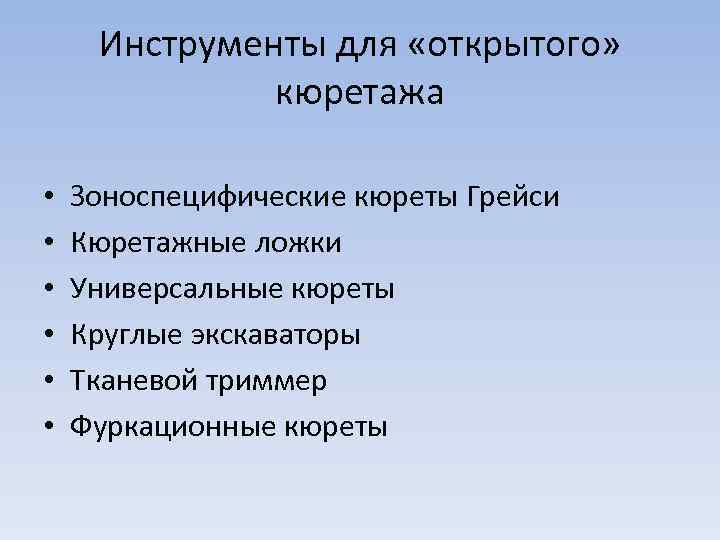 Инструменты для «открытого» кюретажа

• Зоноспецифические кюреты Грейси
• Кюретажные ложки
• Универсальные кюреты
• Круглые экскаваторы
• Тканевой триммер
• Фуркационные кюреты